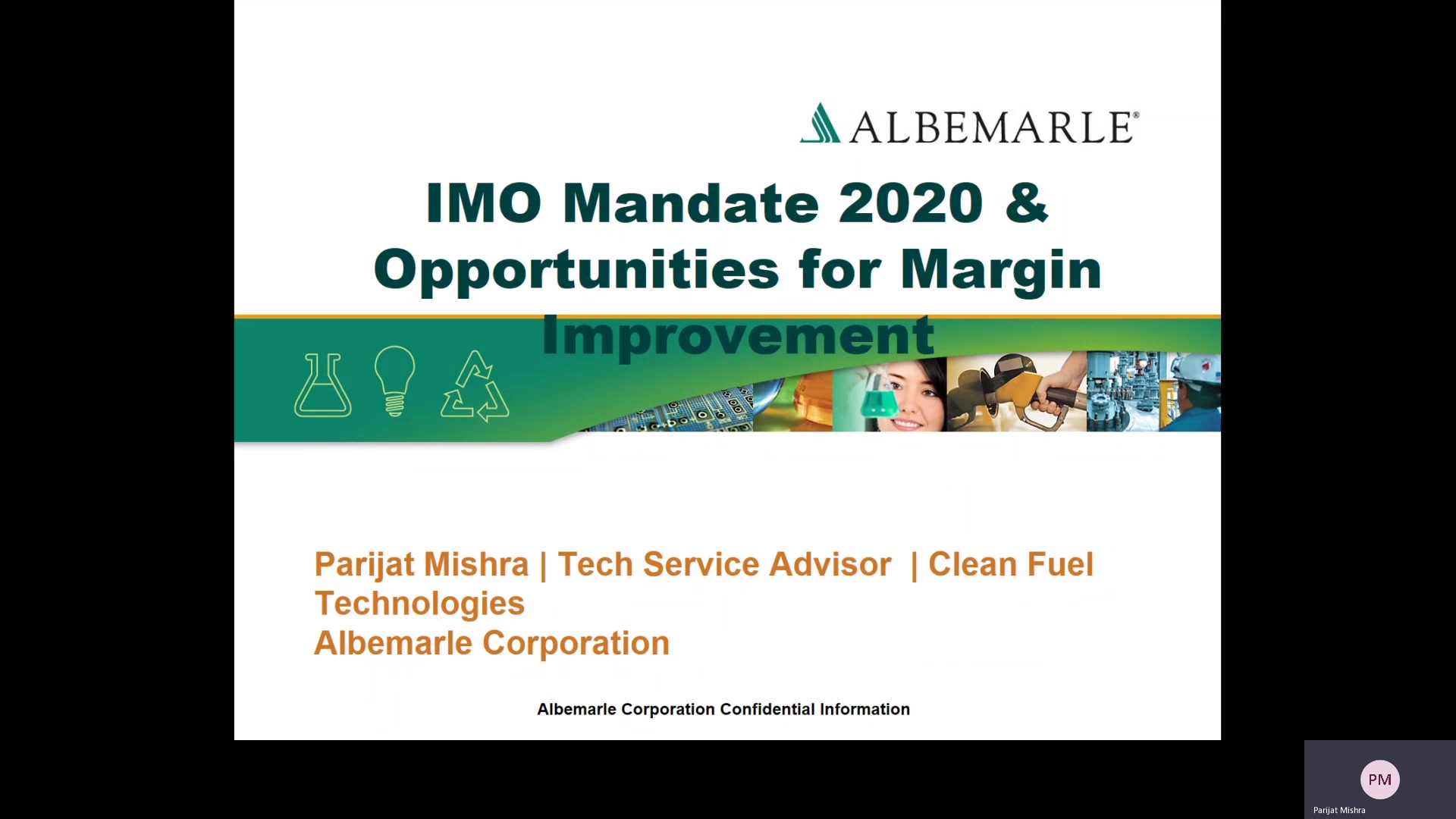 ALBEMARLE®

IMO Mandate 2020 & Opportunities for Margin Improvement

Parijat Mishra | Tech Service Advisor | Clean Fuel Technologies
Albemarle Corporation

Albemarle Corporation Confidential Information

PM
Parijat Mishra